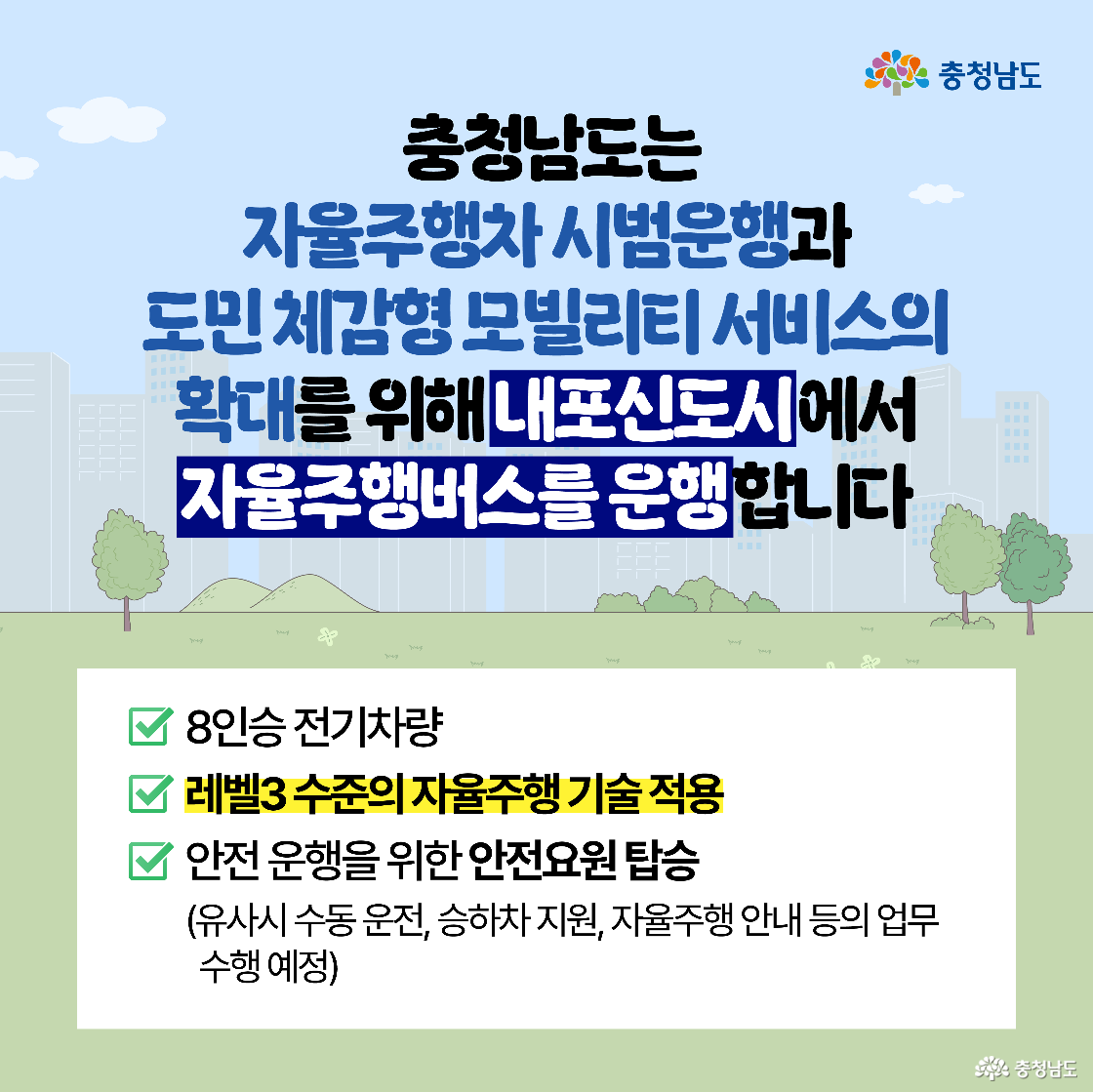 충청남도

충청남도는 자율주행차 시범운행과 도민 체감형 모빌리티 서비스의 확대를 위해 내포신도시에서 자율주행버스를 운행합니다

8인승 전기차량

레벨3 수준의 자율주행 기술 적용

안전 운행을 위한 안전요원 탑승

(유사시 수동 운전, 승하차 지원, 자율주행 안내 등의 업무 수행 예정)

충청남도